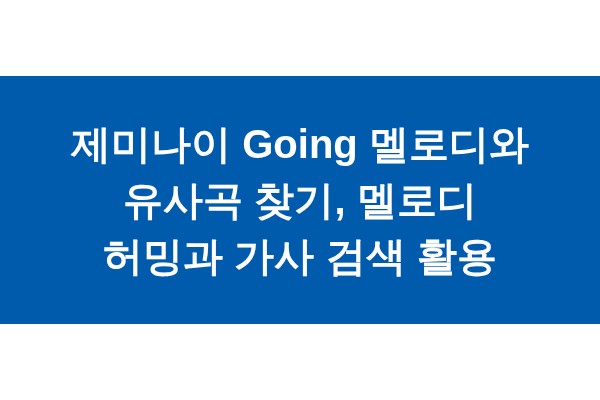 제미나이 Going 멜로디와 유사곡 찾기, 멜로디 허밍과 가사 검색 활용